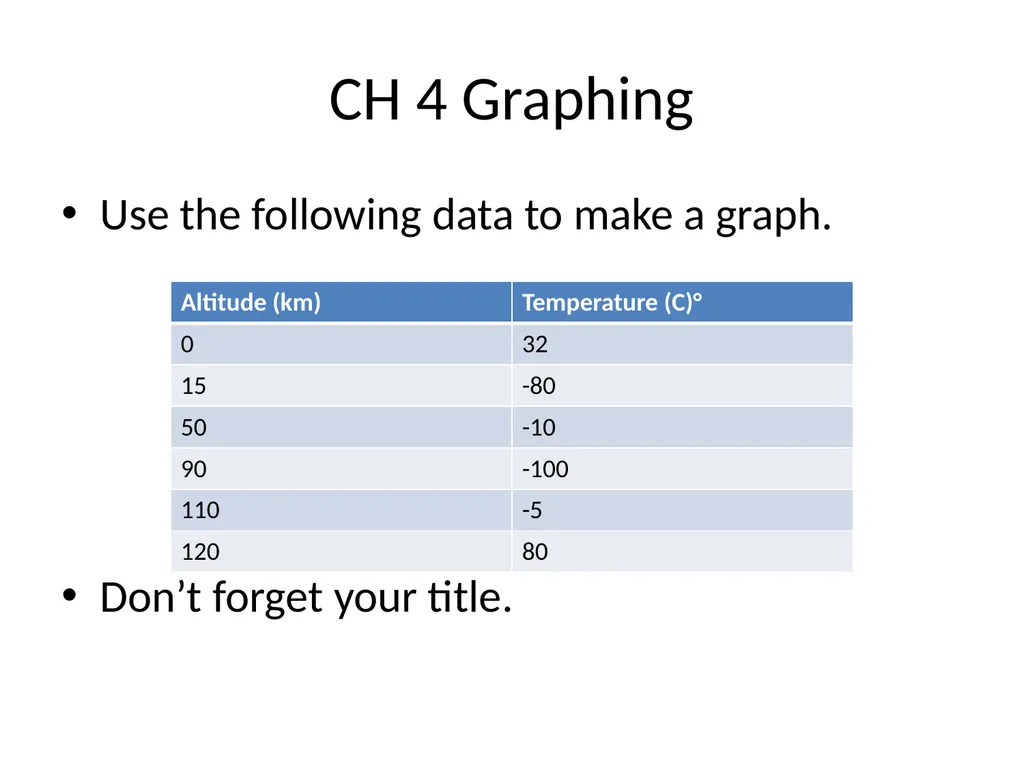 CH 4 Graphing

• Use the following data to make a graph.

| Altitude (km) | Temperature (C)° |
|---|---|
| 0 | 32 |
| 15 | -80 |
| 50 | -10 |
| 90 | -100 |
| 110 | -5 |
| 120 | 80 |

• Don’t forget your title.